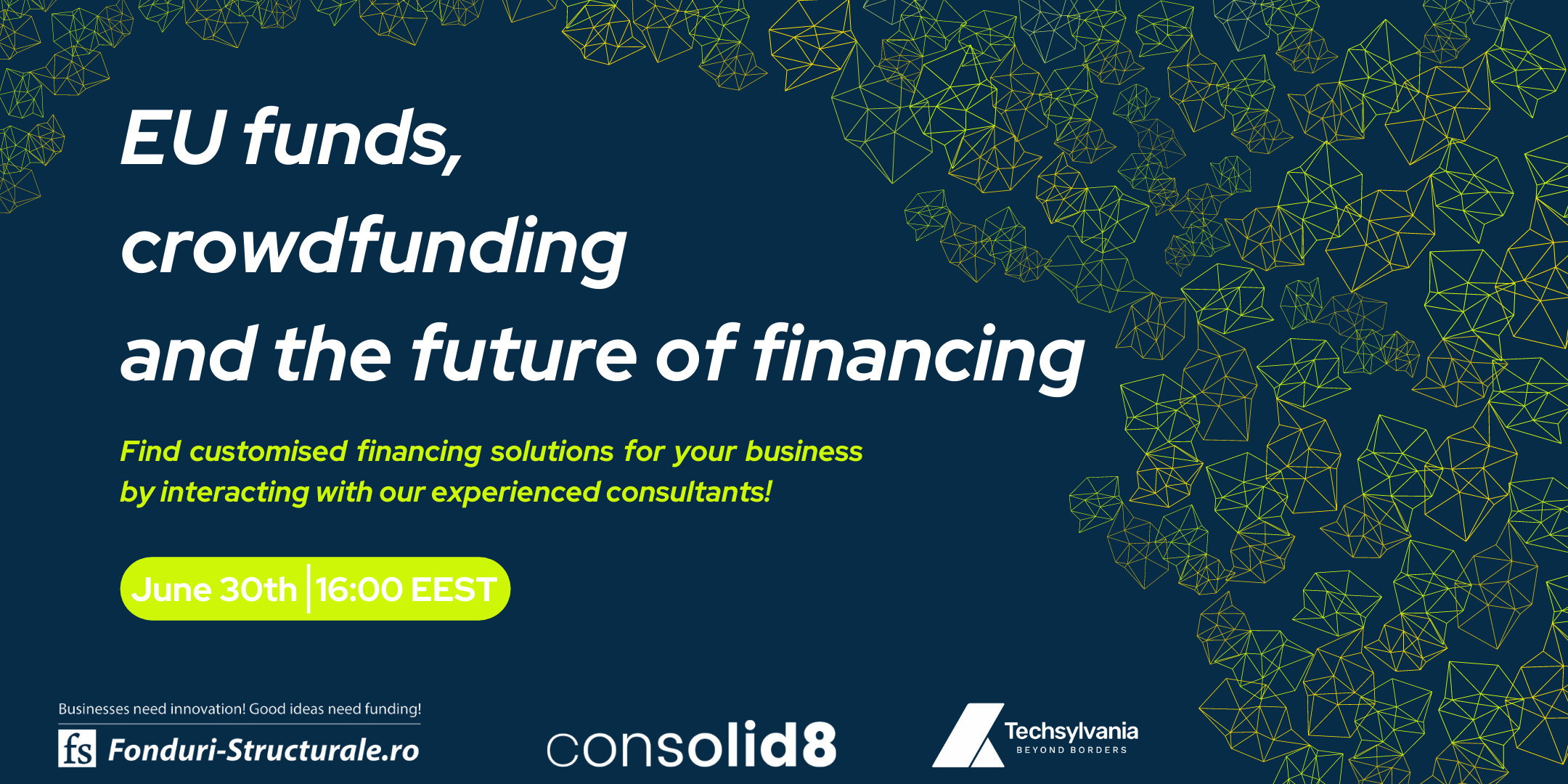 EU funds, crowdfunding and the future of financing

Find customised financing solutions for your business by interacting with our experienced consultants!

June 30th | 16:00 EEST

Businesses need innovation! Good ideas need funding!
fs Fonduri-Structurale.ro

consolid8

Techsylvania
BEYOND BORDERS